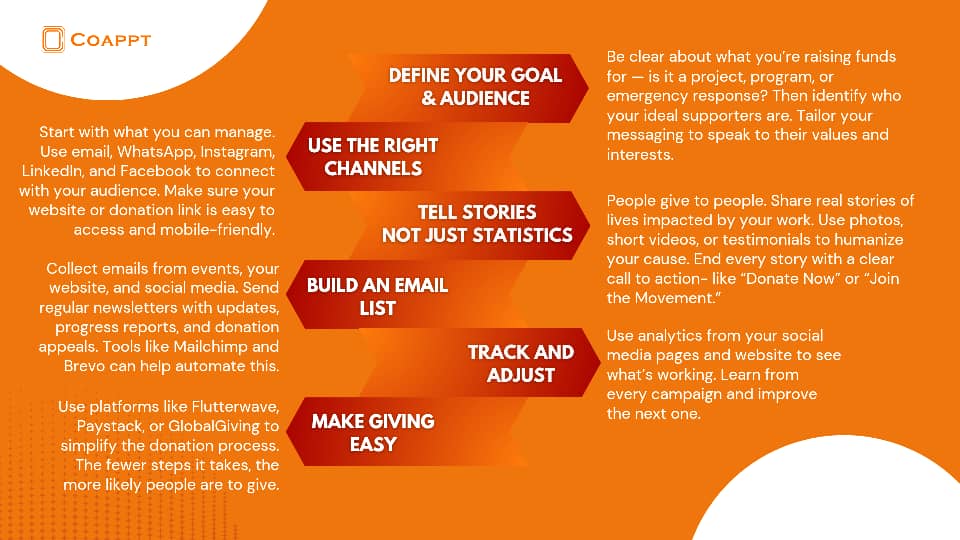 COAPPT

DEFINE YOUR GOAL & AUDIENCE

Be clear about what you're raising funds for — is it a project, program, or emergency response? Then identify who your ideal supporters are. Tailor your messaging to speak to their values and interests.

USE THE RIGHT CHANNELS

Start with what you can manage. Use email, WhatsApp, Instagram, LinkedIn, and Facebook to connect with your audience. Make sure your website or donation link is easy to access and mobile-friendly.

TELL STORIES NOT JUST STATISTICS

People give to people. Share real stories of lives impacted by your work. Use photos, short videos, or testimonials to humanize your cause. End every story with a clear call to action- like "Donate Now" or "Join the Movement."

BUILD AN EMAIL LIST

Collect emails from events, your website, and social media. Send regular newsletters with updates, progress reports, and donation appeals. Tools like Mailchimp and Brevo can help automate this.

TRACK AND ADJUST

Use analytics from your social media pages and website to see what's working. Learn from every campaign and improve the next one.

MAKE GIVING EASY

Use platforms like Flutterwave, Paystack, or GlobalGiving to simplify the donation process. The fewer steps it takes, the more likely people are to give.